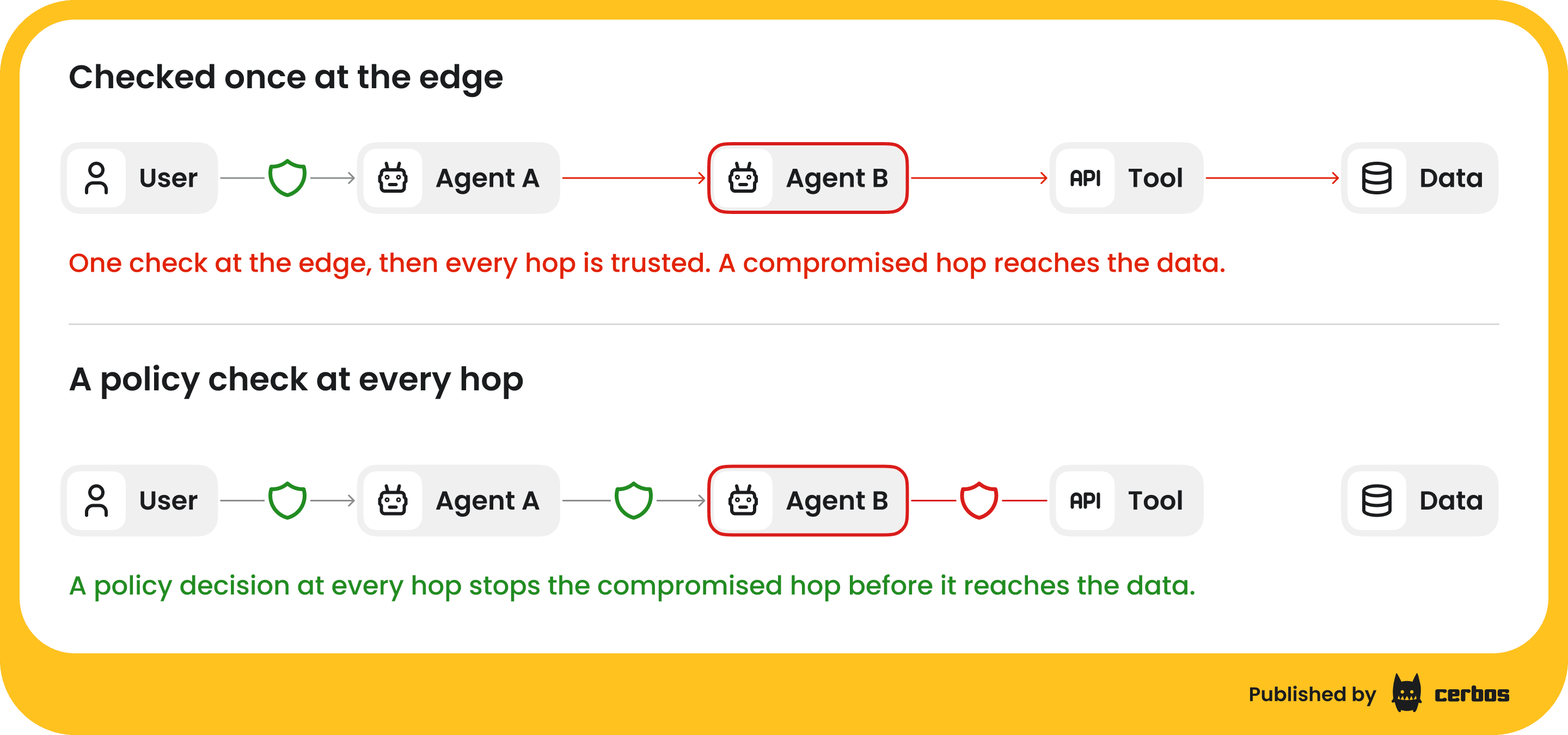 Checked once at the edge

User Agent A Agent B API Tool Data

One check at the edge, then every hop is trusted. A compromised hop reaches the data.

A policy check at every hop

User Agent A Agent B API Tool Data

A policy decision at every hop stops the compromised hop before it reaches the data.

Published by cerbos